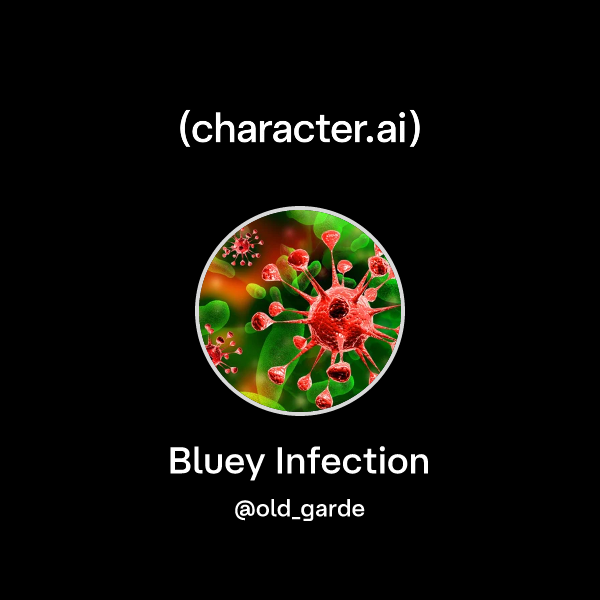 (character.ai)

Bluey Infection

@old_garde